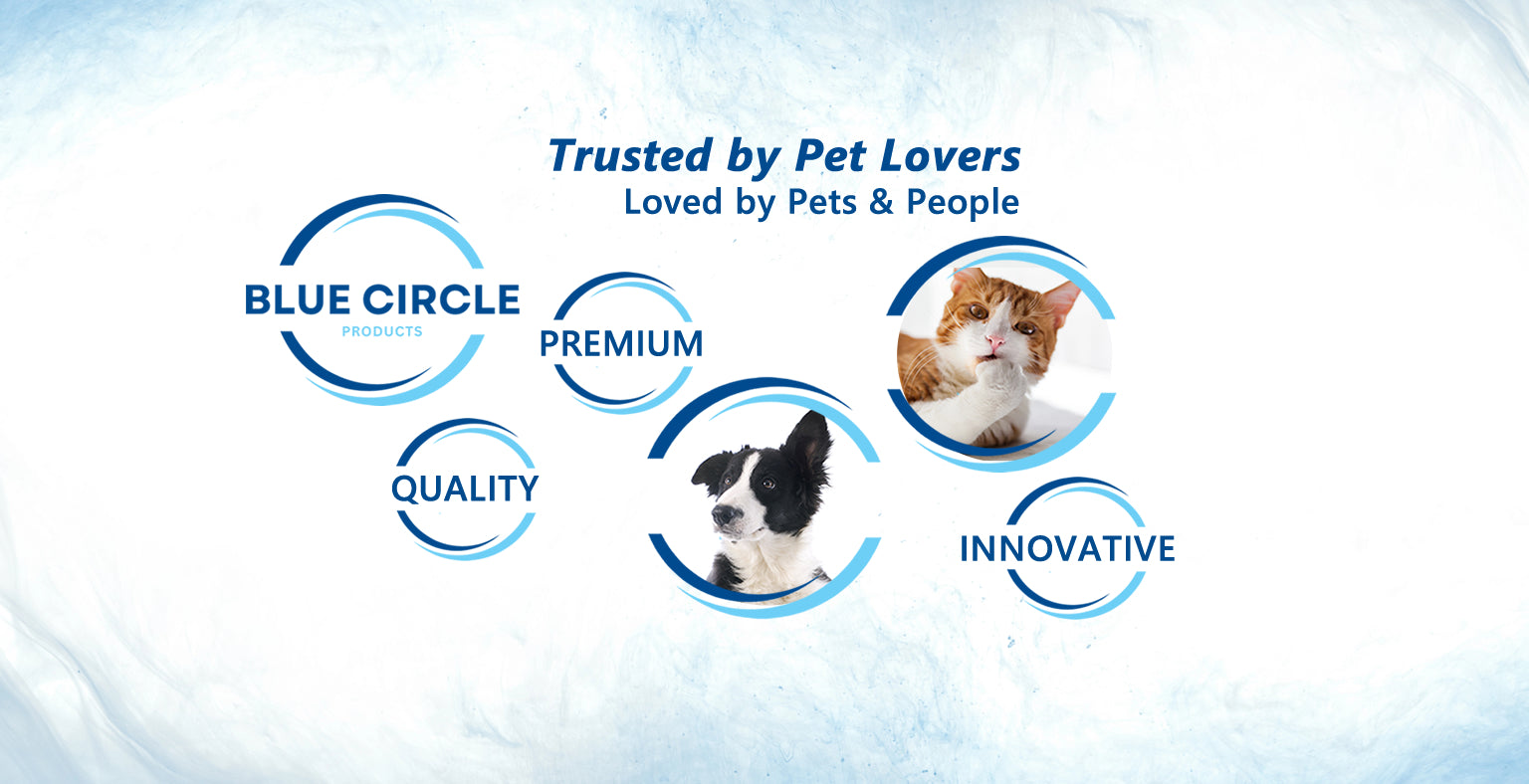 Trusted by Pet Lovers
Loved by Pets & People

BLUE CIRCLE
PRODUCTS

PREMIUM

QUALITY

INNOVATIVE